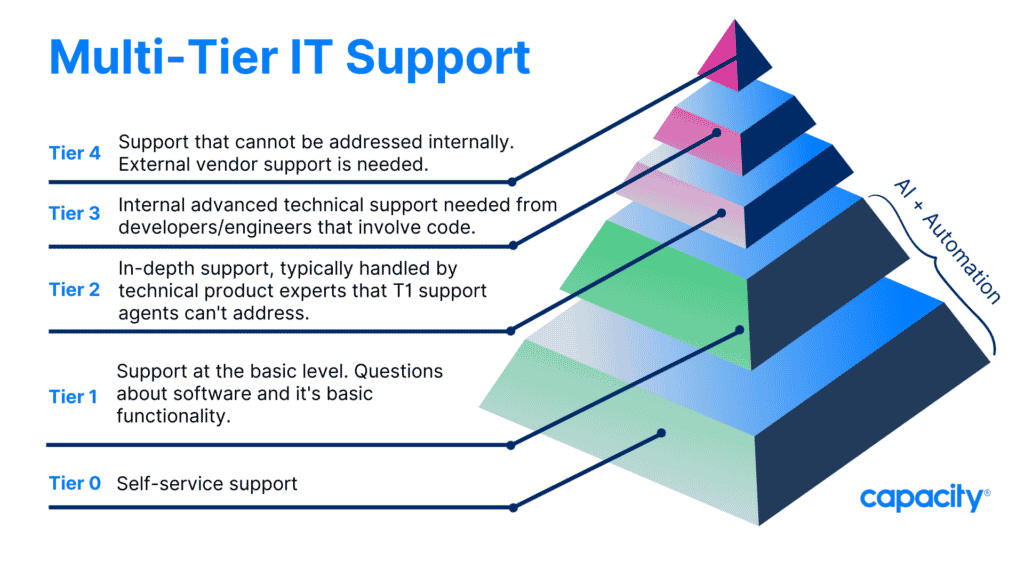 Multi-Tier IT Support

Tier 4 Support that cannot be addressed internally. External vendor support is needed.

Tier 3 Internal advanced technical support needed from developers/engineers that involve code.

Tier 2 In-depth support, typically handled by technical product experts that T1 support agents can't address.

Tier 1 Support at the basic level. Questions about software and it's basic functionality.

Tier 0 Self-service support

AI + Automation

capacity®